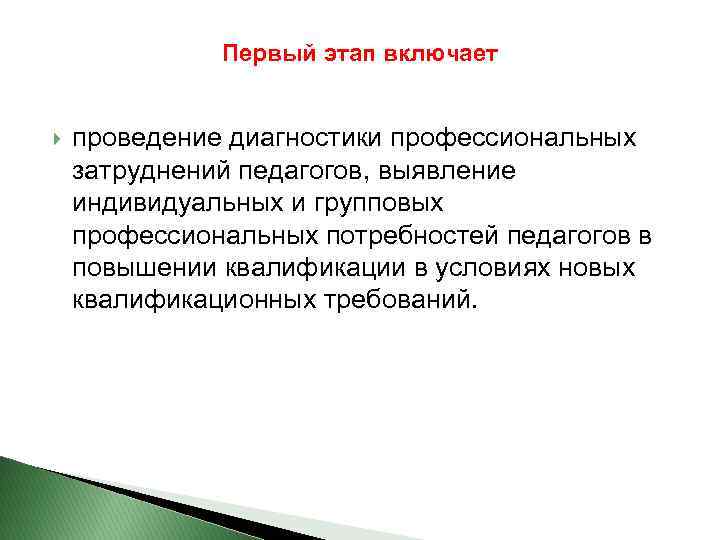 Первый этап включает

проведение диагностики профессиональных затруднений педагогов, выявление индивидуальных и групповых профессиональных потребностей педагогов в повышении квалификации в условиях новых квалификационных требований.